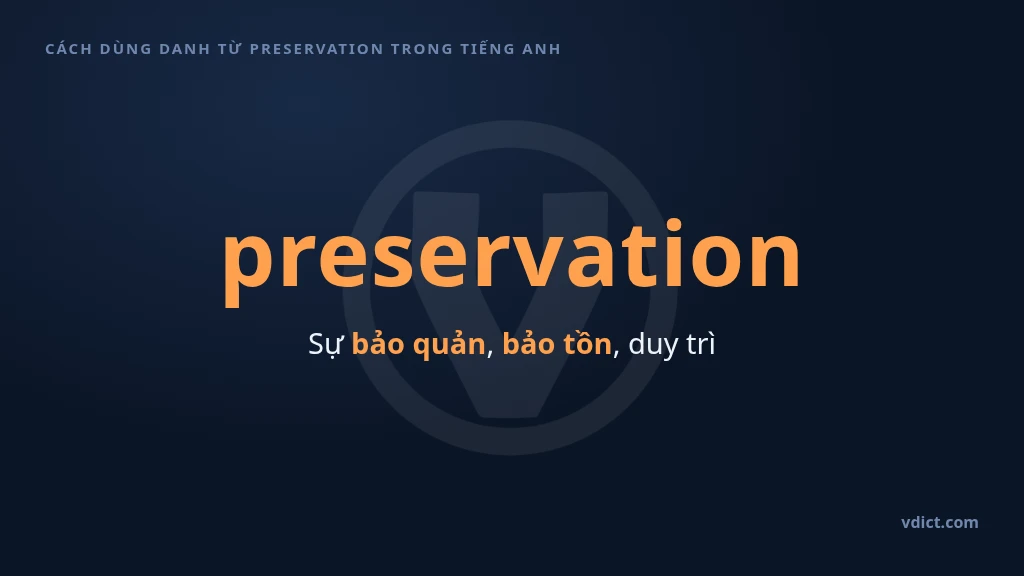 CÁCH DÙNG DANH TỪ PRESERVATION TRONG TIẾNG ANH

preservation

Sự bảo quản, bảo tồn, duy trì

vdict.com